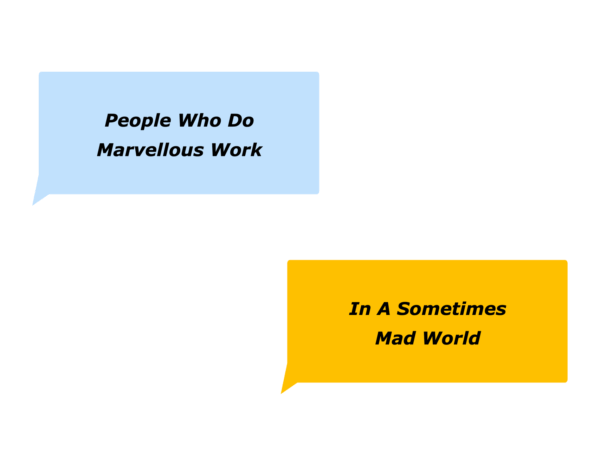 People Who Do Marvellous Work

In A Sometimes Mad World